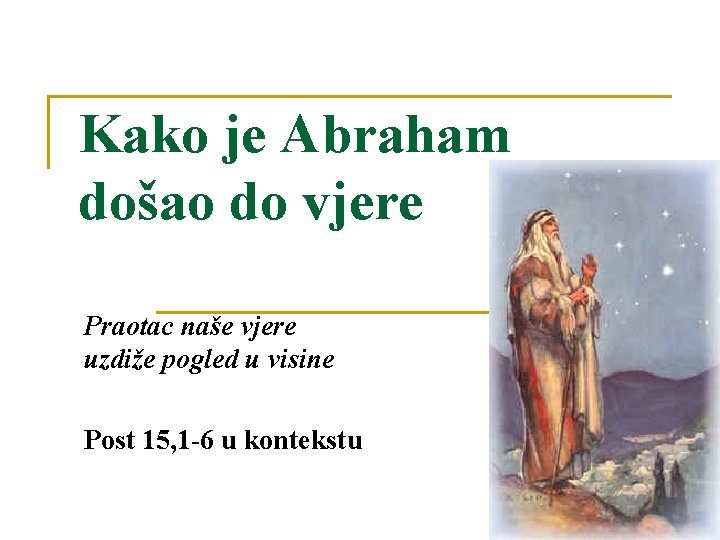 Kako je Abraham došao do vjere

Praotac naše vjere
uzdiže pogled u visine

Post 15,1-6 u kontekstu